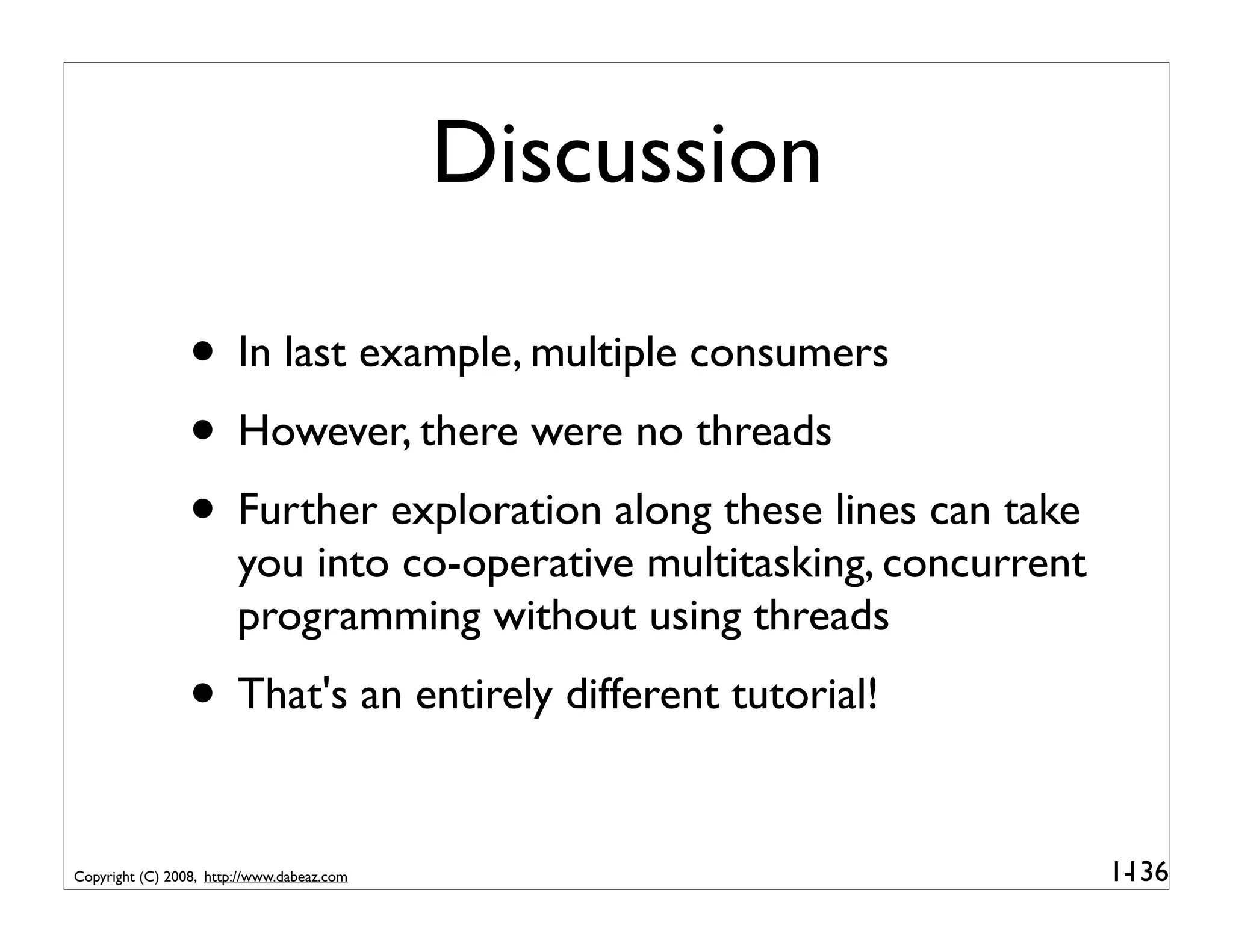 Discussion

• In last example, multiple consumers

• However, there were no threads

• Further exploration along these lines can take you into co-operative multitasking, concurrent programming without using threads

• That's an entirely different tutorial!

Copyright (C) 2008, http://www.dabeaz.com

1-136